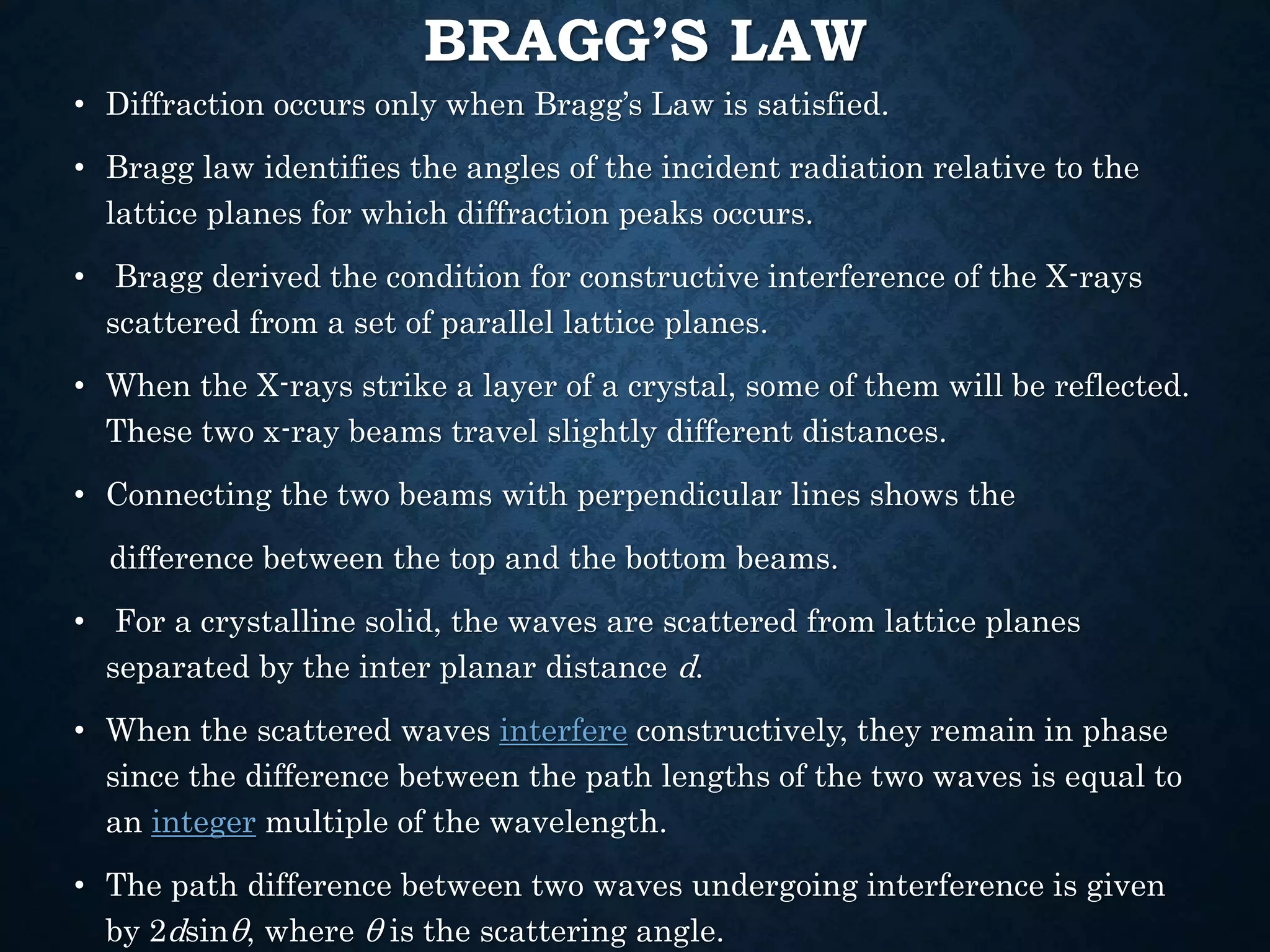 BRAGG'S LAW

• Diffraction occurs only when Bragg's Law is satisfied.

• Bragg law identifies the angles of the incident radiation relative to the lattice planes for which diffraction peaks occurs.

• Bragg derived the condition for constructive interference of the X-rays scattered from a set of parallel lattice planes.

• When the X-rays strike a layer of a crystal, some of them will be reflected. These two x-ray beams travel slightly different distances.

• Connecting the two beams with perpendicular lines shows the

difference between the top and the bottom beams.

• For a crystalline solid, the waves are scattered from lattice planes separated by the inter planar distance $d$.

• When the scattered waves interfere constructively, they remain in phase since the difference between the path lengths of the two waves is equal to an integer multiple of the wavelength.

• The path difference between two waves undergoing interference is given by $2d\sin\theta$, where $\theta$ is the scattering angle.